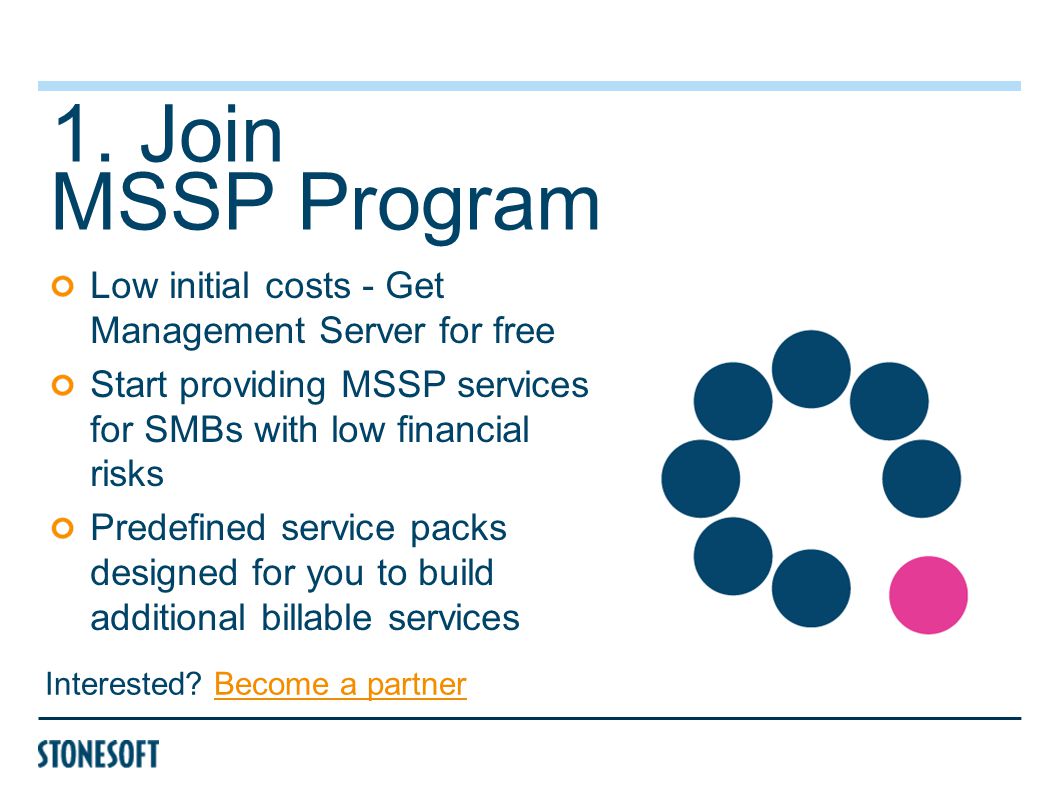 1. Join
MSSP Program

Low initial costs - Get Management Server for free

Start providing MSSP services for SMBs with low financial risks

Predefined service packs designed for you to build additional billable services

Interested? Become a partner

STONESOFT